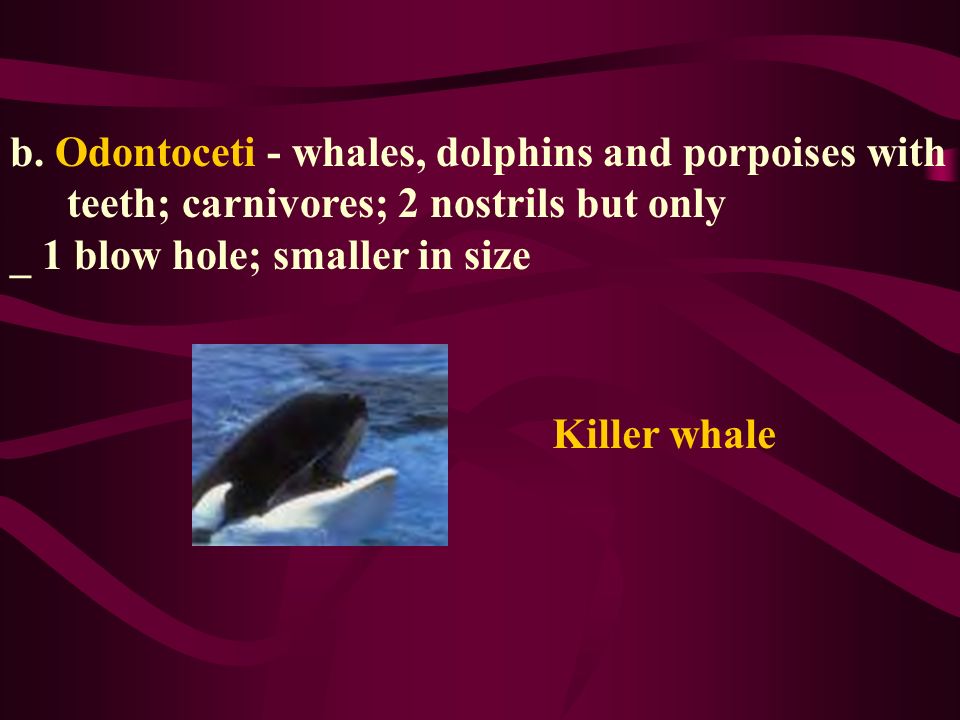 b. Odontoceti - whales, dolphins and porpoises with teeth; carnivores; 2 nostrils but only _ 1 blow hole; smaller in size

Killer whale